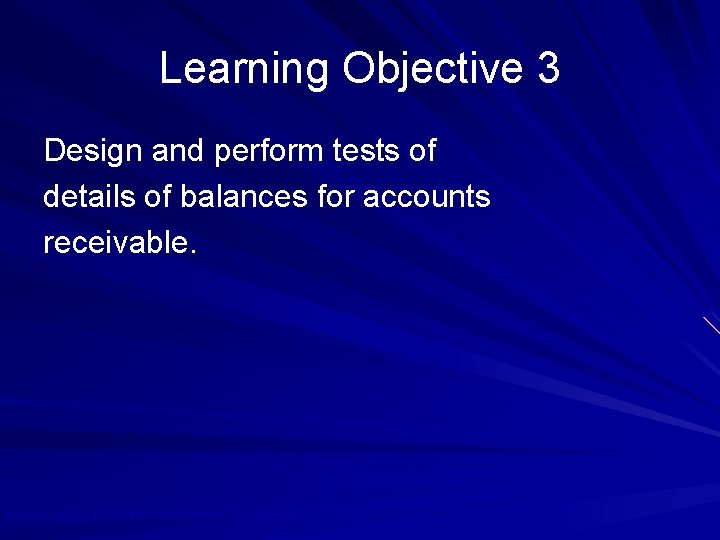 Learning Objective 3

Design and perform tests of details of balances for accounts receivable.